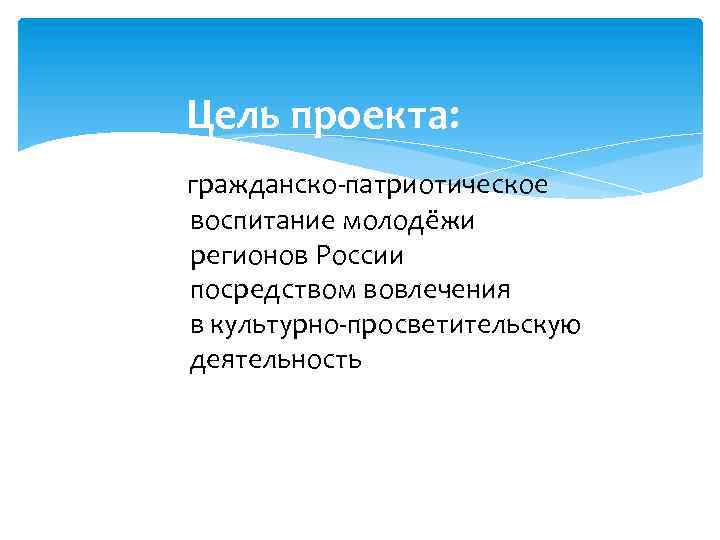 Цель проекта:

гражданско-патриотическое воспитание молодёжи регионов России посредством вовлечения в культурно-просветительскую деятельность